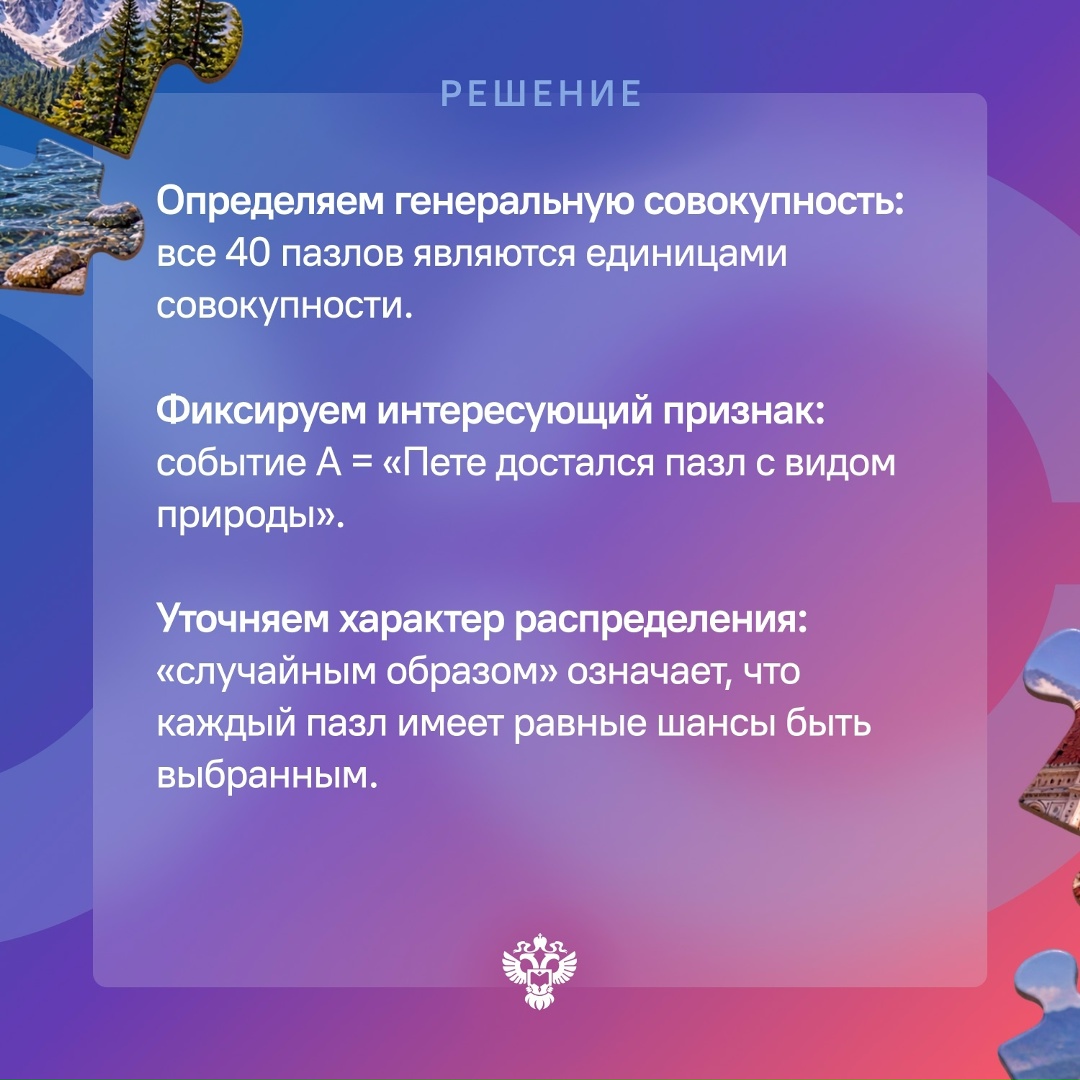 РЕШЕНИЕ

Определяем генеральную совокупность: все 40 пазлов являются единицами совокупности.

Фиксируем интересующий признак: событие А = «Пете достался пазл с видом природы».

Уточняем характер распределения: «случайным образом» означает, что каждый пазл имеет равные шансы быть выбранным.